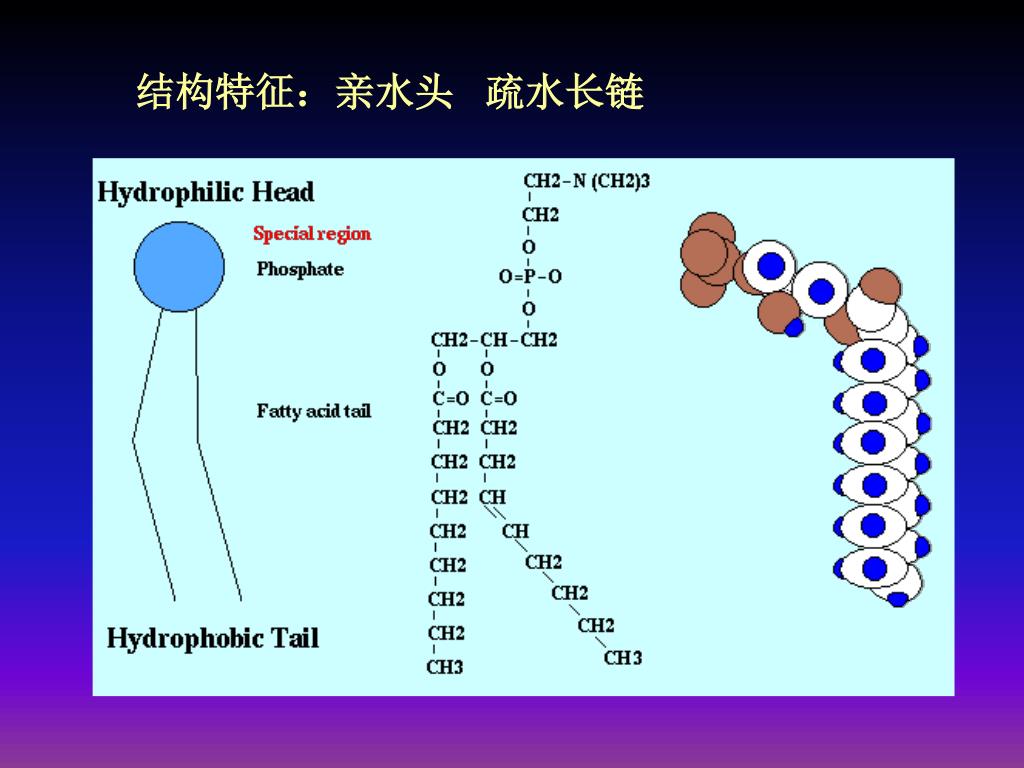 结构特征：亲水头　疏水长链

Hydrophilic Head

Special region

Phosphate

Fatty acid tail

Hydrophobic Tail

CH2-N (CH2)3
CH2
O
O=P-O
O
CH2-CH-CH2
O O
C=O C=O
CH2 CH2
CH2 CH2
CH2 CH
CH2 CH
CH2 CH2
CH2 CH2
CH2 CH2
CH3 CH3